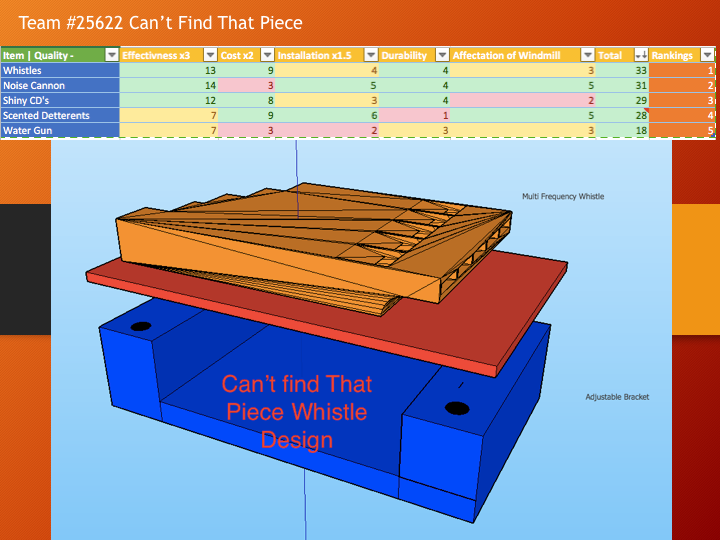 Team #25622 Can't Find That Piece

| Item \| Quality - | Effectivness x3 | Cost x2 | Installation x1.5 | Durability | Affectation of Windmill | Total | Rankings |
|---|---|---|---|---|---|---|---|
| Whistles | 13 | 9 | 4 | 4 | 3 | 33 | 1 |
| Noise Cannon | 14 | 3 | 5 | 4 | 5 | 31 | 2 |
| Shiny CD's | 12 | 8 | 3 | 4 | 2 | 29 | 3 |
| Scented Detterents | 7 | 9 | 6 | 1 | 5 | 28 | 4 |
| Water Gun | 7 | 3 | 2 | 3 | 3 | 18 | 5 |

Multi Frequency Whistle

Can't find That Piece Whistle Design

Adjustable Bracket